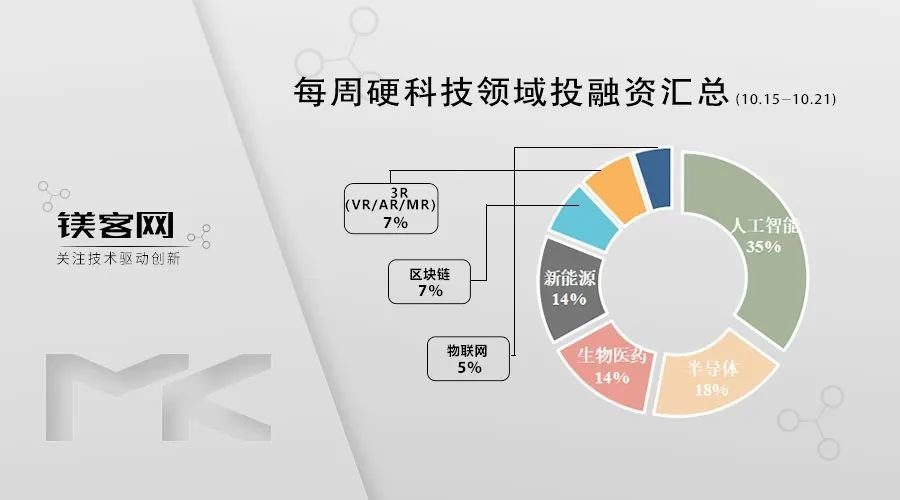 每周硬科技领域投融资汇总 (10.15—10.21)

镁客网
关注技术驱动创新

MK

3R
(VR/AR/MR)
7%

区块链
7%

物联网
5%

人工智能
35%

半导体
18%

生物医药
14%

新能源
14%